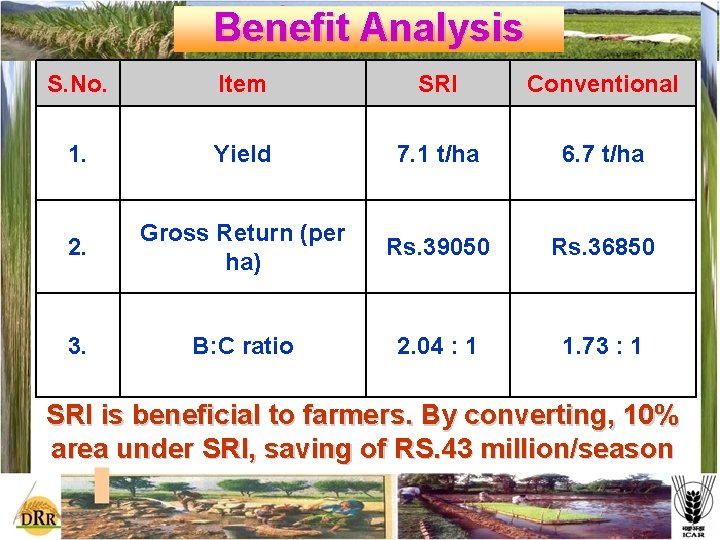 Benefit Analysis

| S.No. | Item | SRI | Conventional |
|---|---|---|---|
| 1. | Yield | 7.1 t/ha | 6.7 t/ha |
| 2. | Gross Return (per ha) | Rs.39050 | Rs.36850 |
| 3. | B:C ratio | 2.04 : 1 | 1.73 : 1 |

SRI is beneficial to farmers. By converting, 10% area under SRI, saving of RS.43 million/season

DRR

ICAR